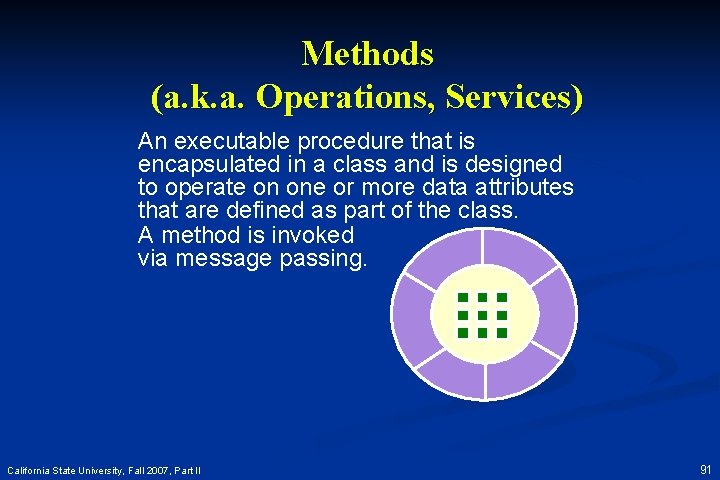 Methods
(a.k.a. Operations, Services)

An executable procedure that is encapsulated in a class and is designed to operate on one or more data attributes that are defined as part of the class.
A method is invoked via message passing.

California State University, Fall 2007, Part II

91